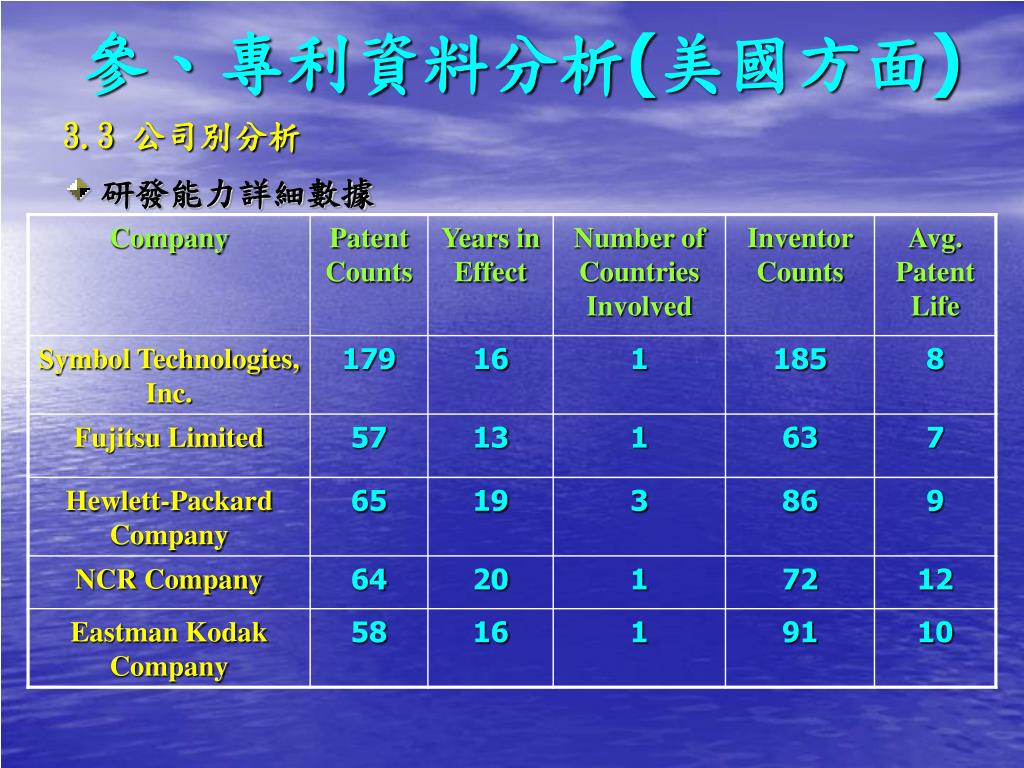 參、專利資料分析(美國方面)

3.3 公司別分析

研發能力詳細數據

| Company | Patent Counts | Years in Effect | Number of Countries Involved | Inventor Counts | Avg. Patent Life |
|---|---|---|---|---|---|
| Symbol Technologies, Inc. | 179 | 16 | 1 | 185 | 8 |
| Fujitsu Limited | 57 | 13 | 1 | 63 | 7 |
| Hewlett-Packard Company | 65 | 19 | 3 | 86 | 9 |
| NCR Company | 64 | 20 | 1 | 72 | 12 |
| Eastman Kodak Company | 58 | 16 | 1 | 91 | 10 |